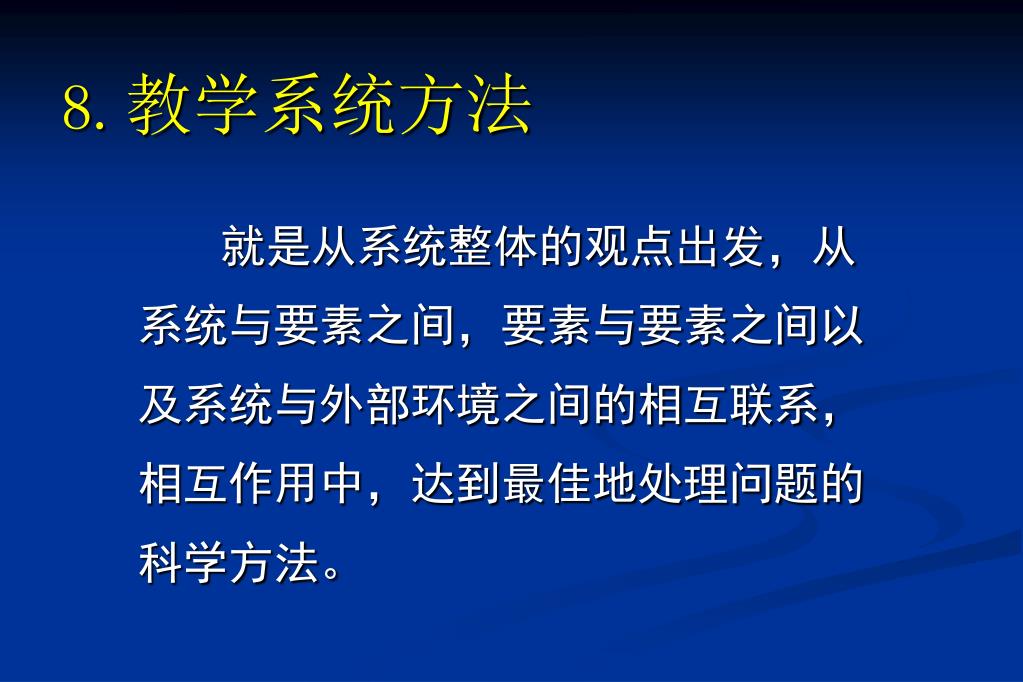 8. 教学系统方法

就是从系统整体的观点出发，从系统与要素之间，要素与要素之间以及系统与外部环境之间的相互联系，相互作用中，达到最佳地处理问题的科学方法。